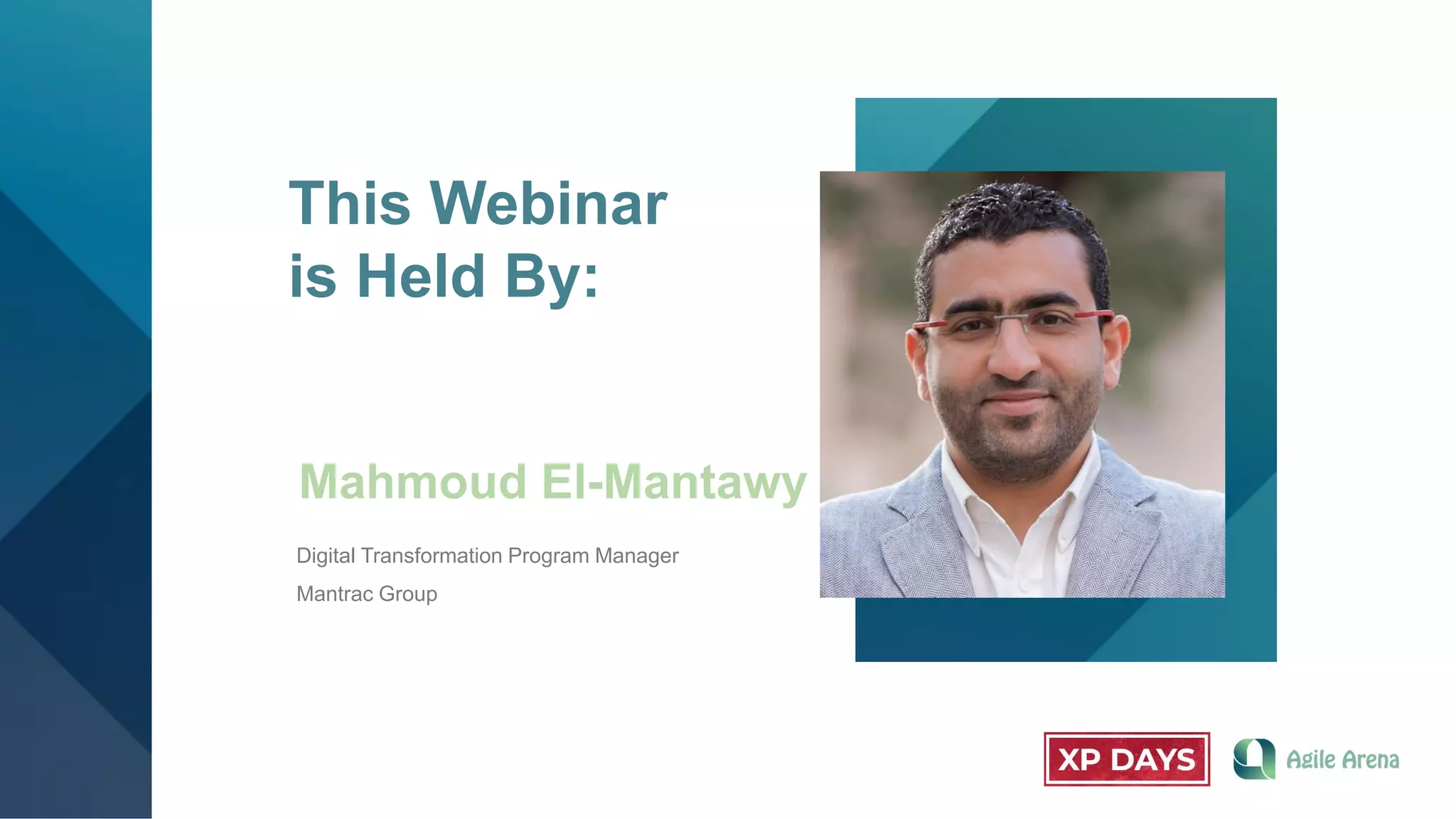 This Webinar is Held By:

Mahmoud El-Mantawy

Digital Transformation Program Manager

Mantrac Group

XP DAYS

Agile Arena